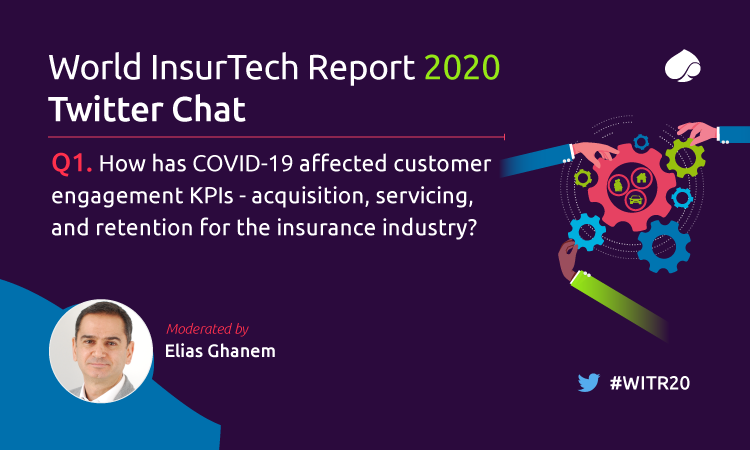 World InsurTech Report 2020
Twitter Chat

Q1. How has COVID-19 affected customer engagement KPIs - acquisition, servicing, and retention for the insurance industry?

Moderated by
Elias Ghanem

#WITR20